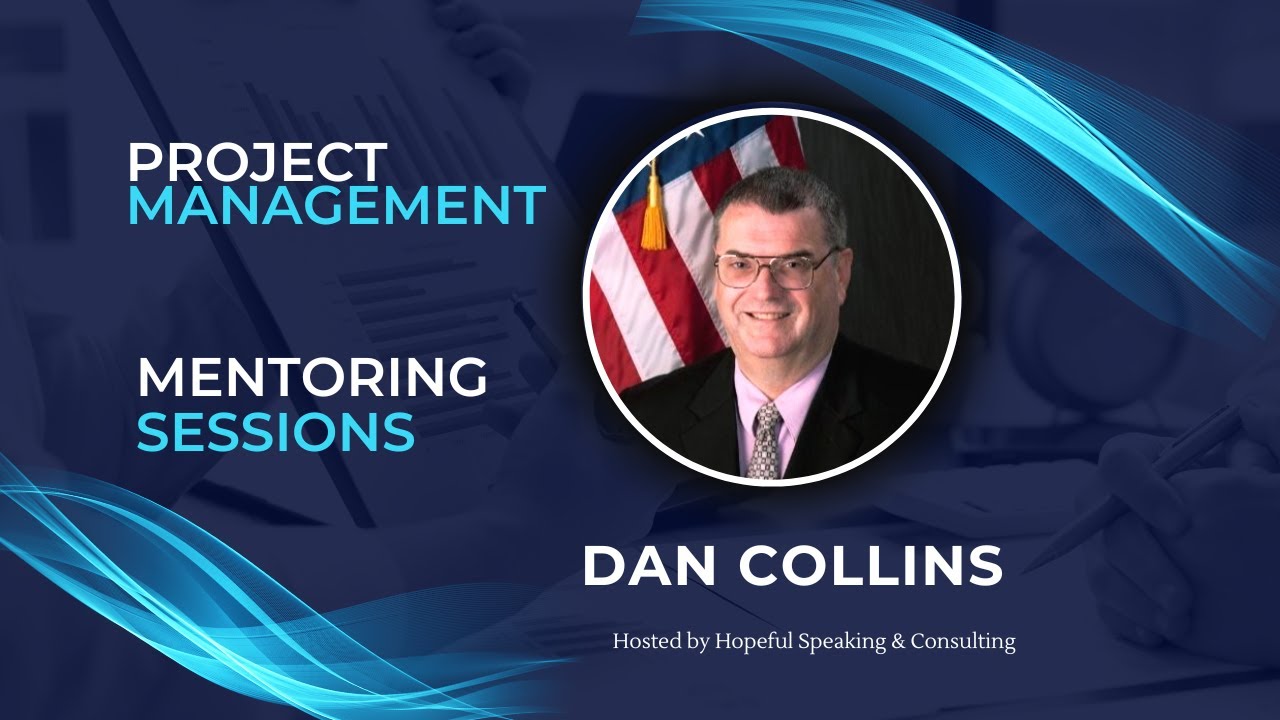 PROJECT
MANAGEMENT

MENTORING
SESSIONS

DAN COLLINS

Hosted by Hopeful Speaking & Consulting